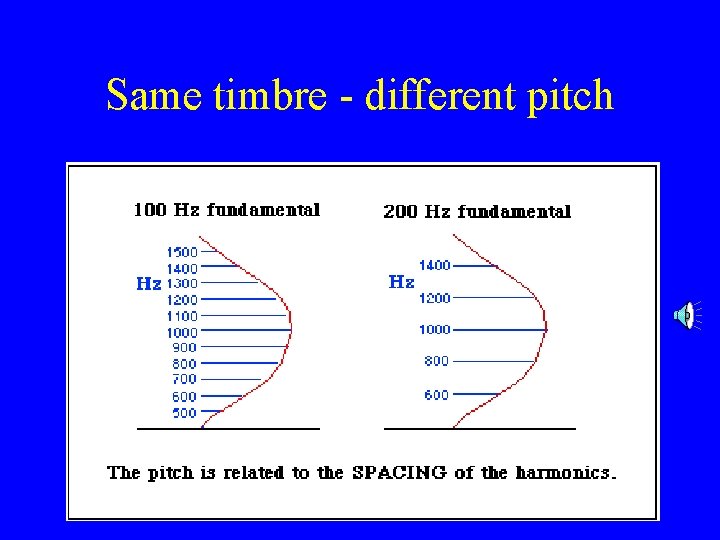 Same timbre - different pitch

100 Hz fundamental

Hz

1500
1400
1300
1200
1100
1000
900
800
700
600
500

200 Hz fundamental

Hz

1400
1200
1000
800
600

The pitch is related to the SPACING of the harmonics.